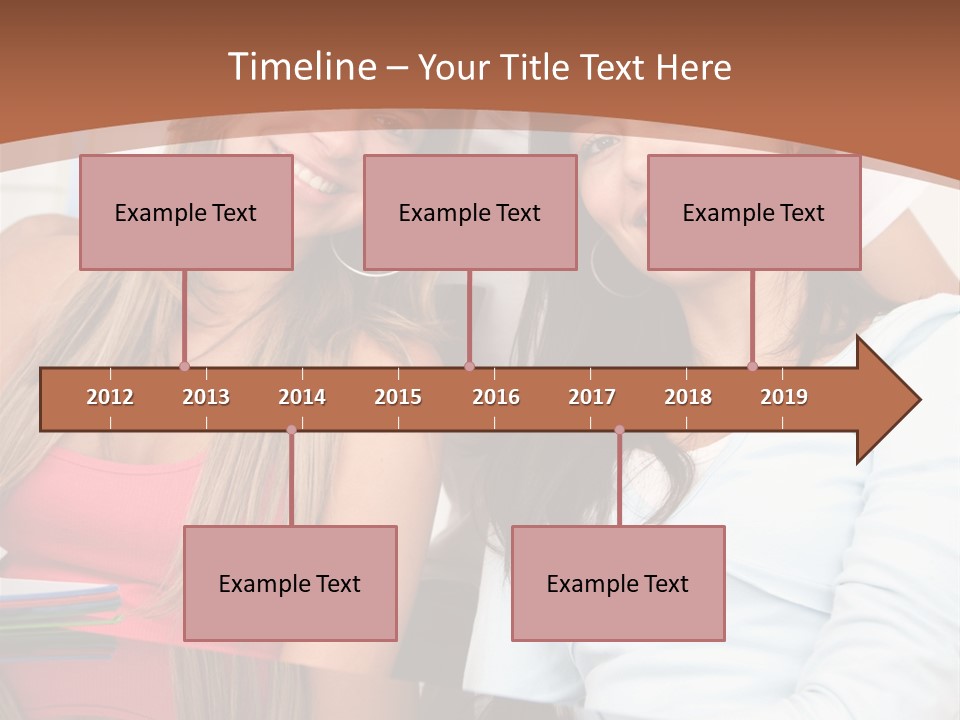 Timeline – Your Title Text Here

Example Text

Example Text

Example Text

2012 2013 2014 2015 2016 2017 2018 2019

Example Text

Example Text